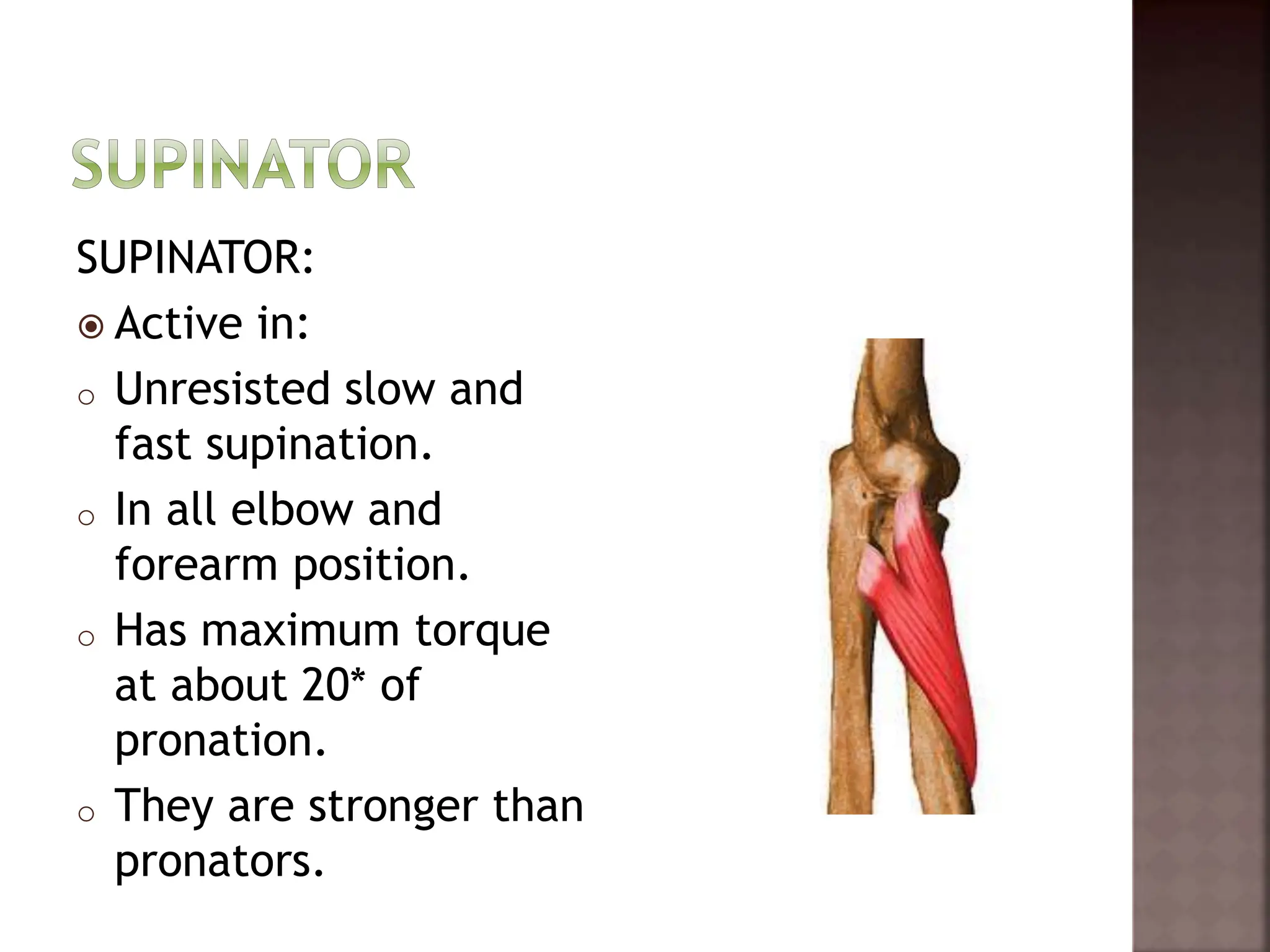 SUPINATOR

SUPINATOR:

Active in:

Unresisted slow and fast supination.

In all elbow and forearm position.

Has maximum torque at about 20* of pronation.

They are stronger than pronators.